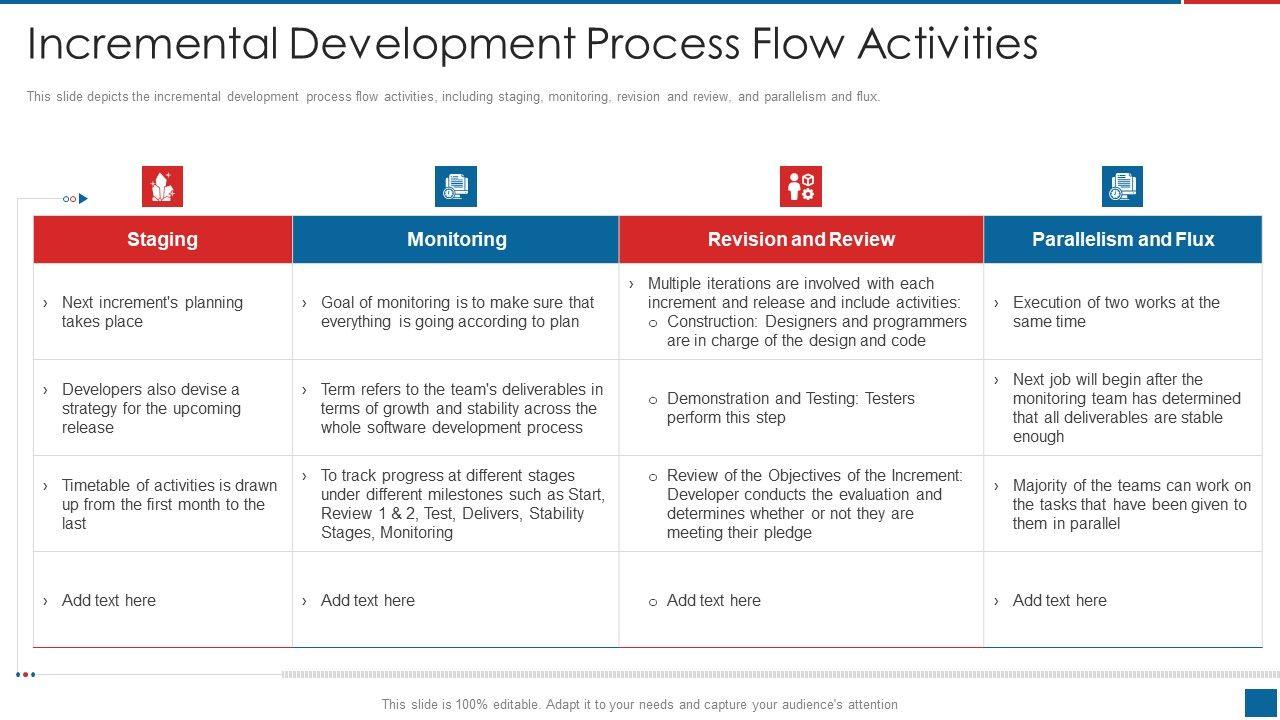 Incremental Development Process Flow Activities

This slide depicts the incremental development process flow activities, including staging, monitoring, revision and review, and parallelism and flux.

| Staging | Monitoring | Revision and Review | Parallelism and Flux |
|---|---|---|---|
| › Next increment's planning takes place | › Goal of monitoring is to make sure that everything is going according to plan | › Multiple iterations are involved with each increment and release and include activities: o Construction: Designers and programmers are in charge of the design and code | › Execution of two works at the same time |
| › Developers also devise a strategy for the upcoming release | › Term refers to the team's deliverables in terms of growth and stability across the whole software development process | o Demonstration and Testing: Testers perform this step | › Next job will begin after the monitoring team has determined that all deliverables are stable enough |
| › Timetable of activities is drawn up from the first month to the last | › To track progress at different stages under different milestones such as Start, Review 1 & 2, Test, Delivers, Stability Stages, Monitoring | o Review of the Objectives of the Increment: Developer conducts the evaluation and determines whether or not they are meeting their pledge | › Majority of the teams can work on the tasks that have been given to them in parallel |
| › Add text here | › Add text here | o Add text here | › Add text here |

This slide is 100% editable. Adapt it to your needs and capture your audience's attention